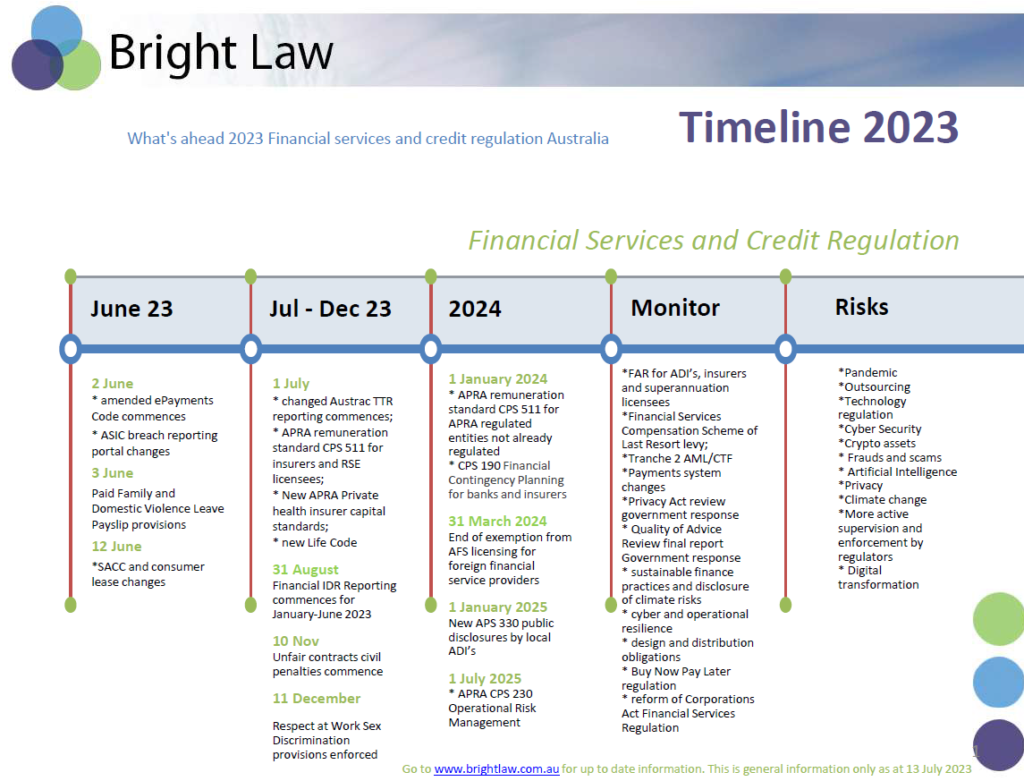 Bright Law

What's ahead 2023 Financial services and credit regulation Australia

Timeline 2023

Financial Services and Credit Regulation

June 23

2 June
* amended ePayments Code commences
* ASIC breach reporting portal changes
3 June
Paid Family and Domestic Violence Leave Payslip provisions
12 June
*SACC and consumer lease changes

Jul - Dec 23

1 July
* changed Austrac TTR reporting commences;
* APRA remuneration standard CPS 511 for insurers and RSE licensees;
* New APRA Private health insurer capital standards;
* new Life Code
31 August
Financial IDR Reporting commences for January-June 2023
10 Nov
Unfair contracts civil penalties commence
11 December
Respect at Work Sex Discrimination provisions enforced

2024

1 January 2024
* APRA remuneration standard CPS 511 for APRA regulated entities not already regulated
* CPS 190 Financial Contingency Planning for banks and insurers
31 March 2024
End of exemption from AFS licensing for foreign financial service providers
1 January 2025
New APS 330 public disclosures by local ADI's
1 July 2025
* APRA CPS 230 Operational Risk Management

Monitor

*FAR for ADI's, insurers and superannuation licensees
*Financial Services Compensation Scheme of Last Resort levy;
*Tranche 2 AML/CTF
*Payments system changes
*Privacy Act review government response
* Quality of Advice Review final report Government response
* sustainable finance practices and disclosure of climate risks
* cyber and operational resilience
* design and distribution obligations
* Buy Now Pay Later regulation
* reform of Corporations Act Financial Services Regulation

Risks

*Pandemic
*Outsourcing
*Technology regulation
*Cyber Security
*Crypto assets
* Frauds and scams
* Artificial Intelligence
*Privacy
*Climate change
*More active supervision and enforcement by regulators
* Digital transformation

Go to www.brightlaw.com.au for up to date information. This is general information only as at 13 July 2023